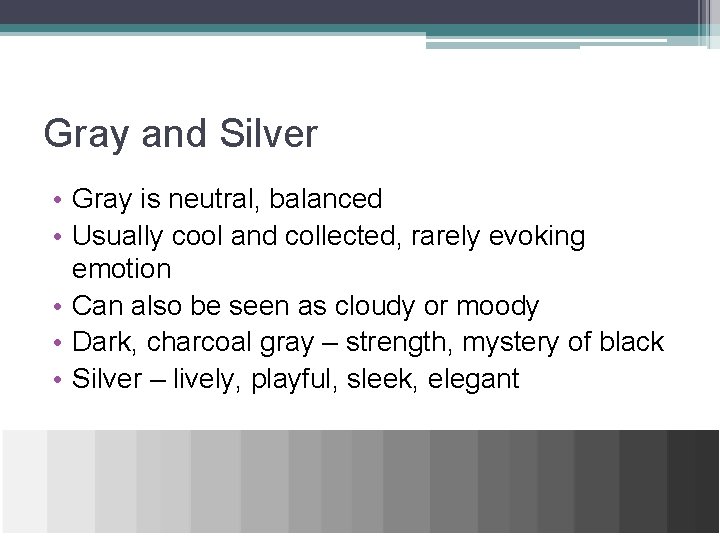 Gray and Silver

• Gray is neutral, balanced
• Usually cool and collected, rarely evoking emotion
• Can also be seen as cloudy or moody
• Dark, charcoal gray – strength, mystery of black
• Silver – lively, playful, sleek, elegant